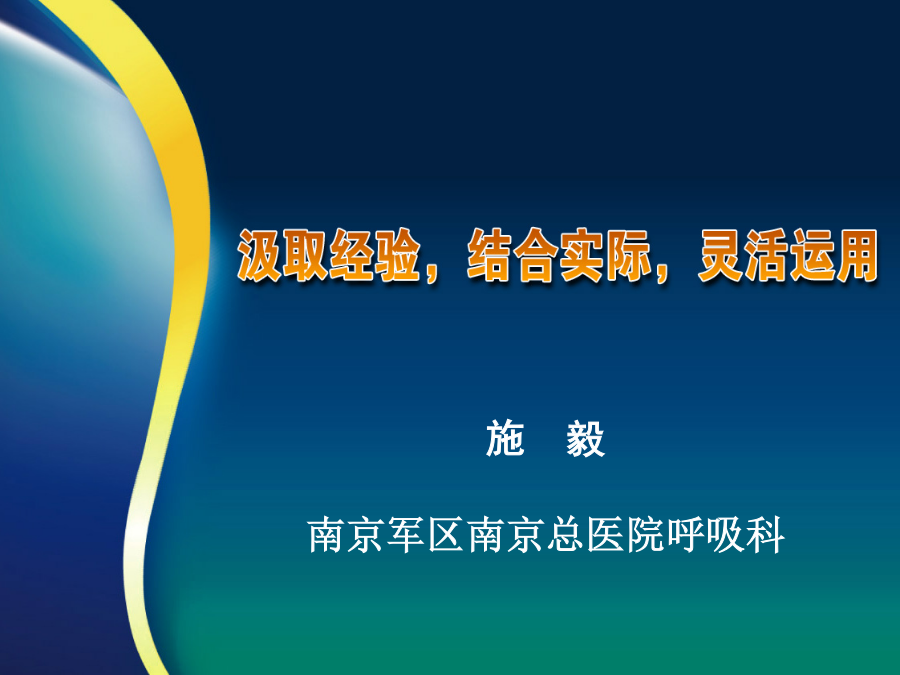 汲取经验，结合实际，灵活运用

施　毅

南京军区南京总医院呼吸科